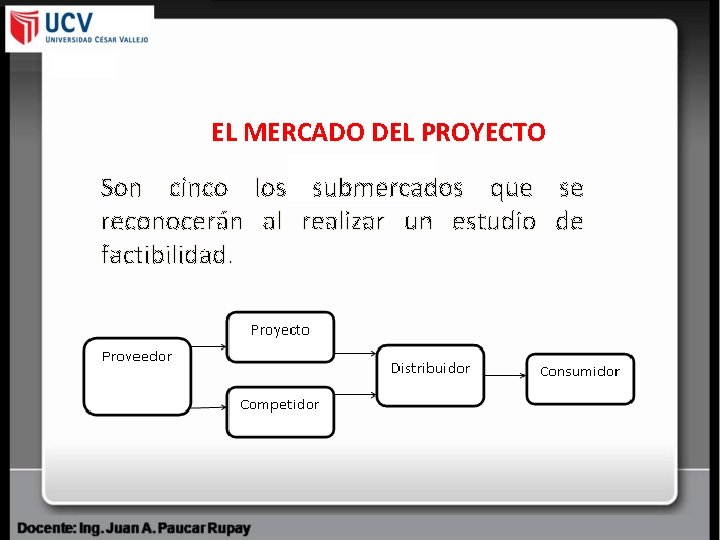 UCV
UNIVERSIDAD CÉSAR VALLEJO

EL MERCADO DEL PROYECTO

Son cinco los submercados que se reconocerán al realizar un estudio de factibilidad.

Proveedor
Proyecto
Competidor
Distribuidor
Consumidor

Docente: Ing. Juan A. Paucar Rupay